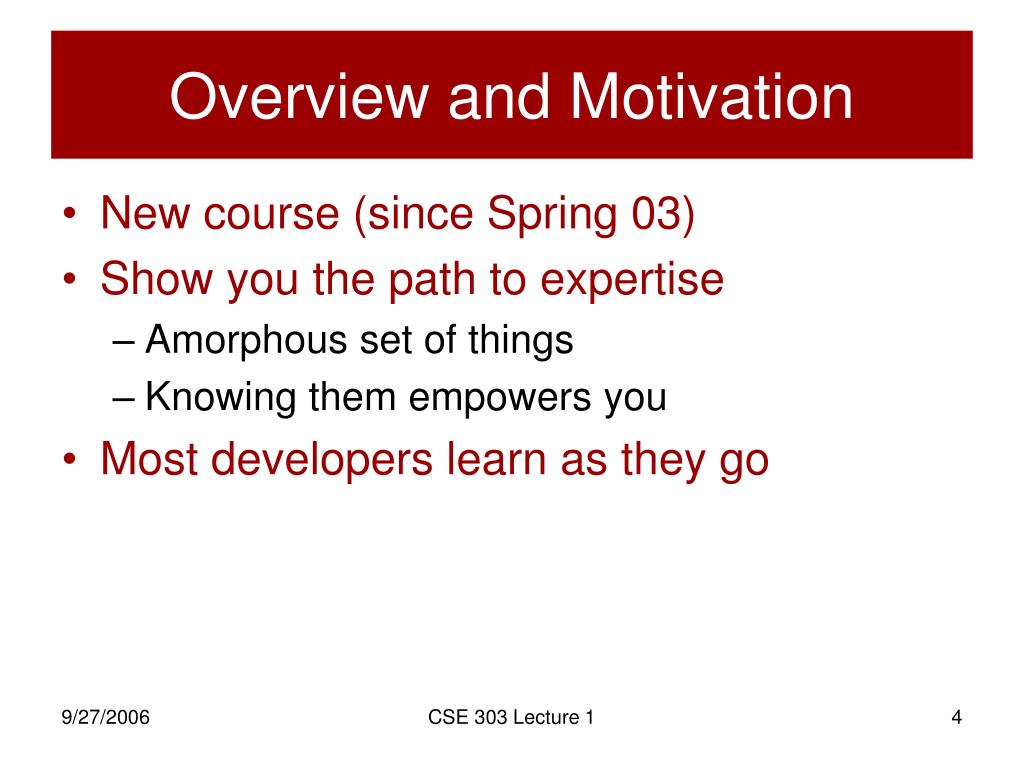 Overview and Motivation

• New course (since Spring 03)
• Show you the path to expertise
– Amorphous set of things
– Knowing them empowers you
• Most developers learn as they go

9/27/2006
CSE 303 Lecture 1
4